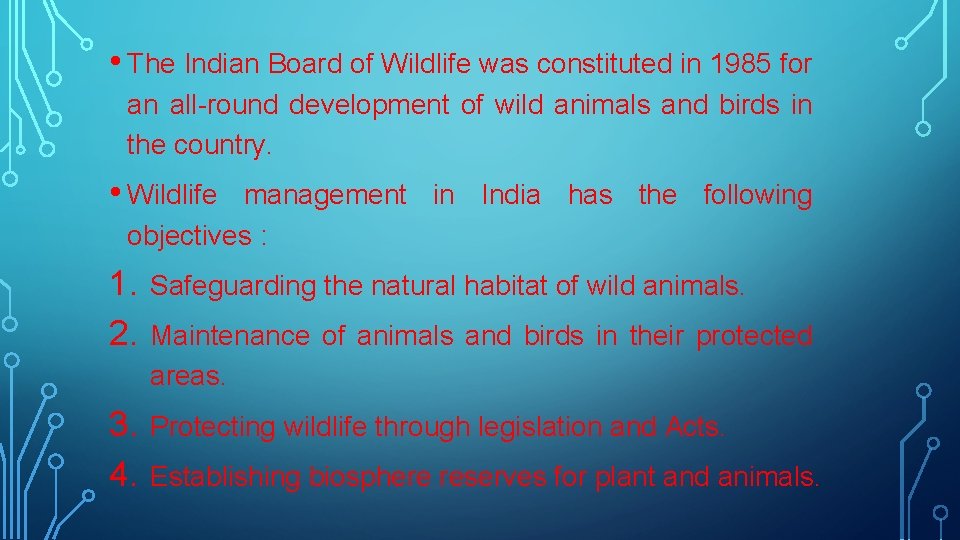 • The Indian Board of Wildlife was constituted in 1985 for an all-round development of wild animals and birds in the country.

• Wildlife management in India has the following objectives :

1. Safeguarding the natural habitat of wild animals.

2. Maintenance of animals and birds in their protected areas.

3. Protecting wildlife through legislation and Acts.

4. Establishing biosphere reserves for plant and animals.